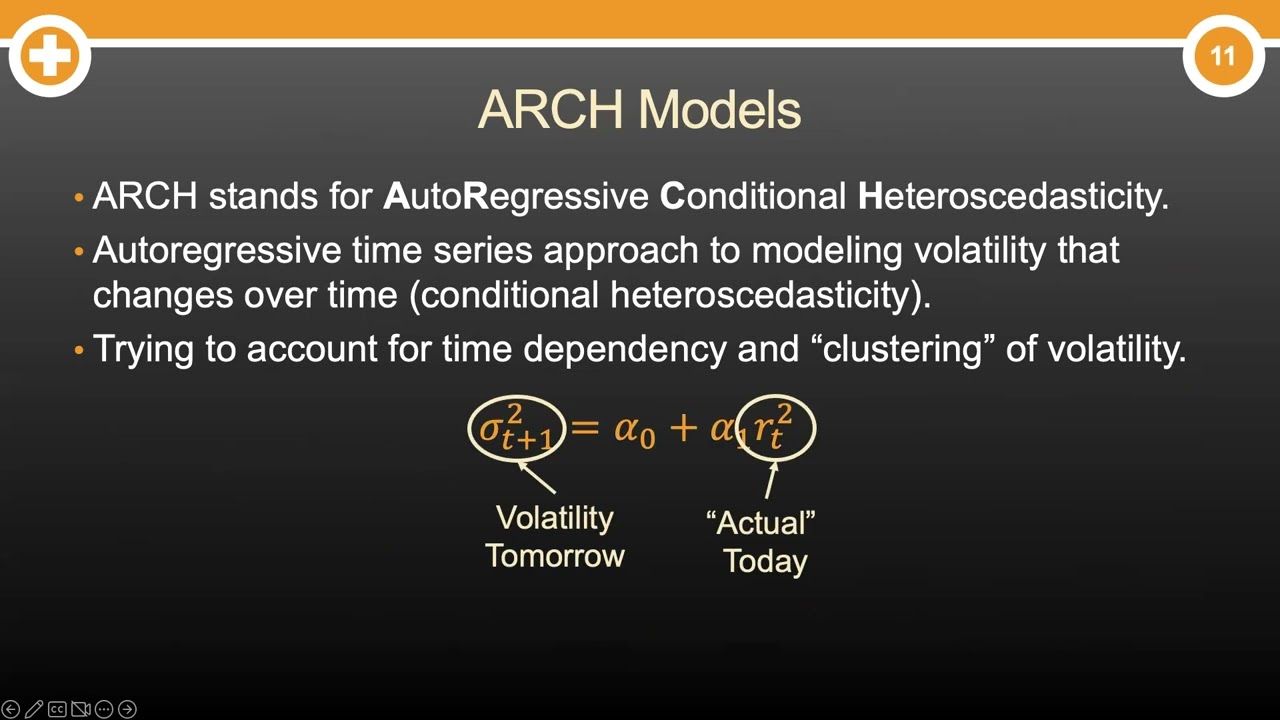 11

ARCH Models

• ARCH stands for AutoRegressive Conditional Heteroscedasticity.

• Autoregressive time series approach to modeling volatility that changes over time (conditional heteroscedasticity).

• Trying to account for time dependency and “clustering” of volatility.

$\sigma_{t+1}^2 = \alpha_0 + \alpha_1 r_t^2$

Volatility Tomorrow

“Actual” Today